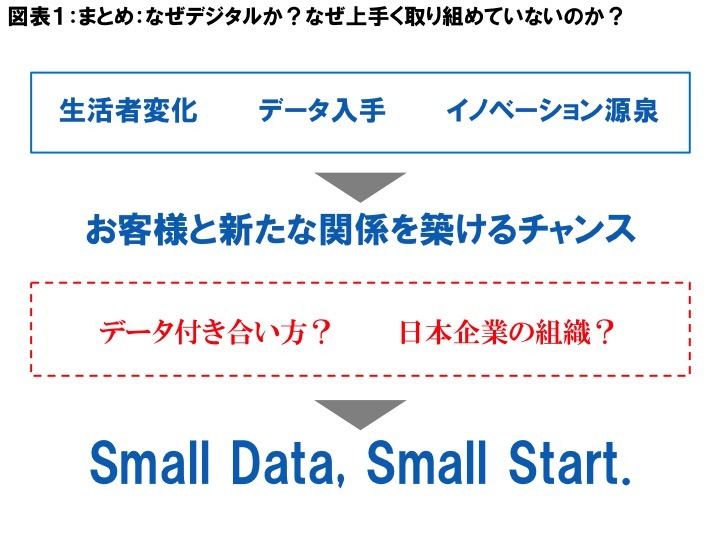 図表1：まとめ：なぜデジタルか？なぜ上手く取り組めていないのか？

生活者変化　　データ入手　　イノベーション源泉

お客様と新たな関係を築けるチャンス

データ付き合い方？　　日本企業の組織？

Small Data, Small Start.